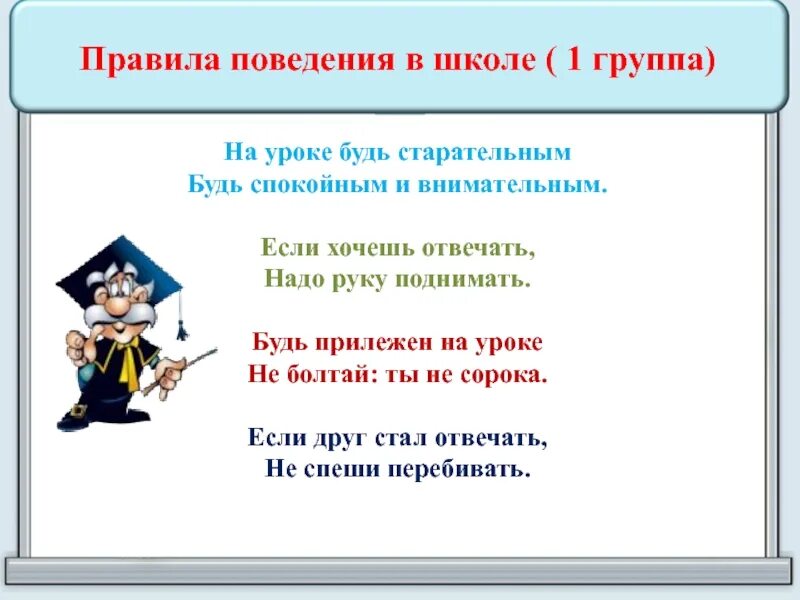 Правила поведения в школе ( 1 группа)

На уроке будь старательным
Будь спокойным и внимательным.

Если хочешь отвечать,
Надо руку поднимать.

Будь прилежен на уроке
Не болтай: ты не сорока.

Если друг стал отвечать,
Не спеши перебивать.